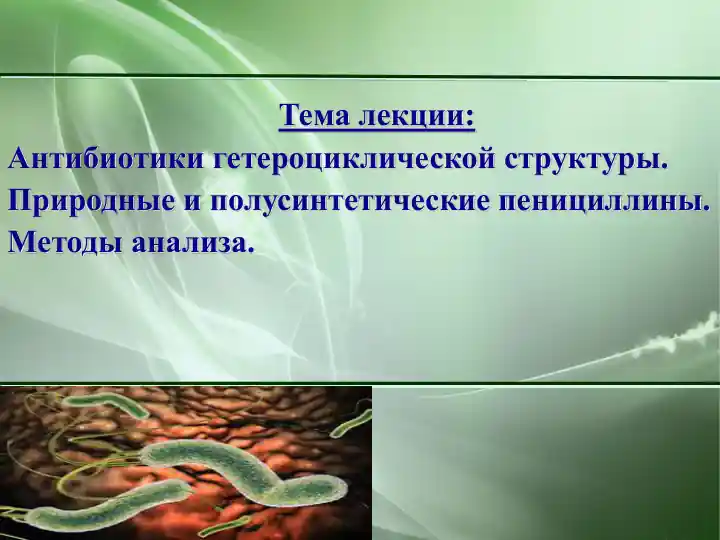 Тема лекции:

Антибиотики гетероциклической структуры.
Природные и полусинтетические пенициллины.
Методы анализа.